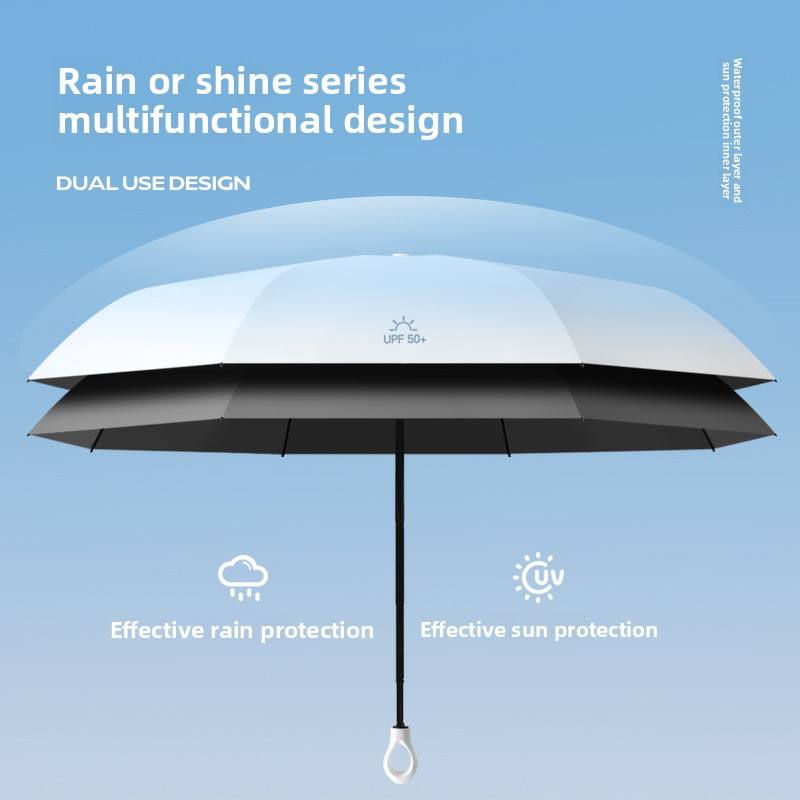 Rain or shine series multifunctional design

DUAL USE DESIGN

Waterproof outer layer and sun protection inner layer

UPF 50+

Effective rain protection

UV

Effective sun protection